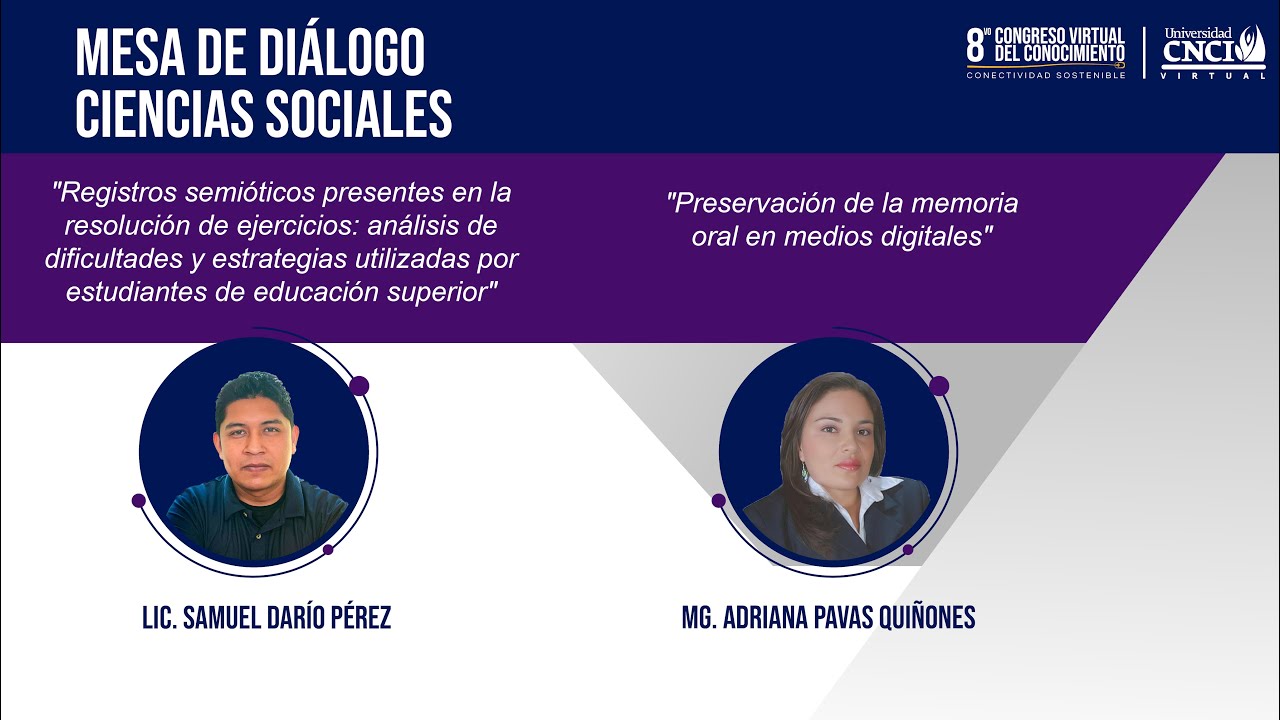 MESA DE DIÁLOGO
CIENCIAS SOCIALES

8vo CONGRESO VIRTUAL DEL CONOCIMIENTO
CONECTIVIDAD SOSTENIBLE

Universidad CNCI VIRTUAL

"Registros semióticos presentes en la resolución de ejercicios: análisis de dificultades y estrategias utilizadas por estudiantes de educación superior"

"Preservación de la memoria oral en medios digitales"

LIC. SAMUEL DARÍO PÉREZ

MG. ADRIANA PAVAS QUIÑONES